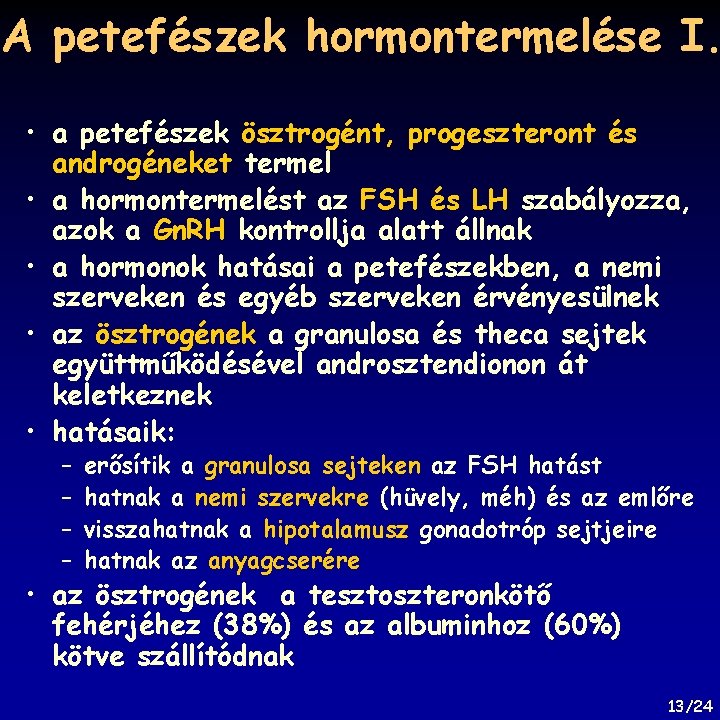 A petefészek hormontermelése I.

• a petefészek ösztrogént, progeszteront és androgéneket termel
• a hormontermelést az FSH és LH szabályozza, azok a GnRH kontrollja alatt állnak
• a hormonok hatásai a petefészekben, a nemi szerveken és egyéb szerveken érvényesülnek
• az ösztrogének a granulosa és theca sejtek együttműködésével androsztendionon át keletkeznek
• hatásaik:
– erősítik a granulosa sejteken az FSH hatást
– hatnak a nemi szervekre (hüvely, méh) és az emlőre
– visszahatnak a hipotalamusz gonadotróp sejtjeire
– hatnak az anyagcserére
• az ösztrogének a tesztoszteronkötő fehérjéhez (38%) és az albuminhoz (60%) kötve szállítódnak

13/24